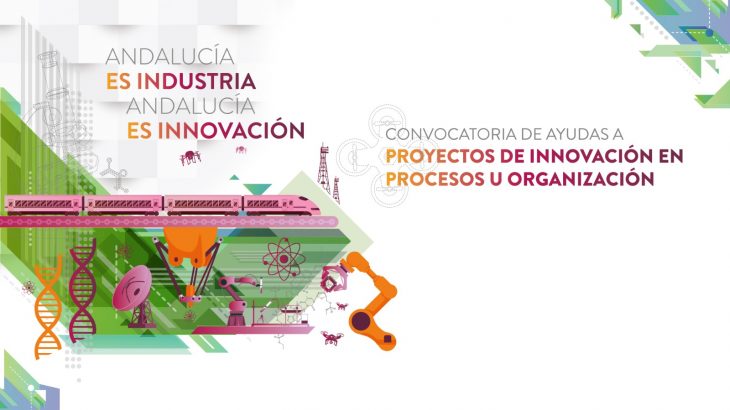 ANDALUCÍA
ES INDUSTRIA
ANDALUCÍA
ES INNOVACIÓN

CONVOCATORIA DE AYUDAS A
PROYECTOS DE INNOVACIÓN EN PROCESOS U ORGANIZACIÓN